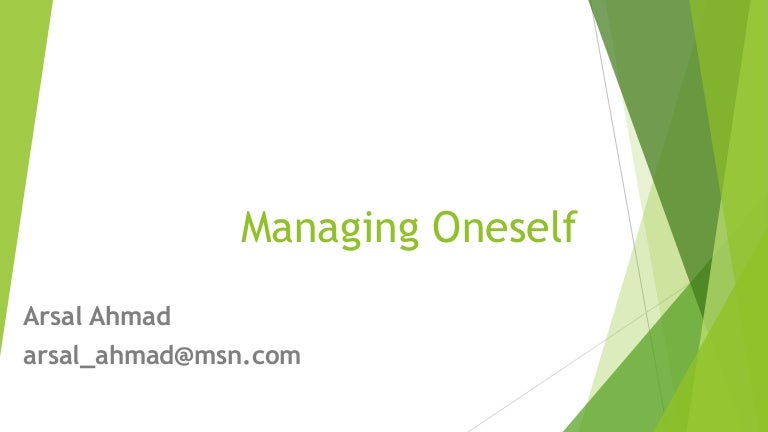 Managing Oneself

Arsal Ahmad
arsal_ahmad@msn.com